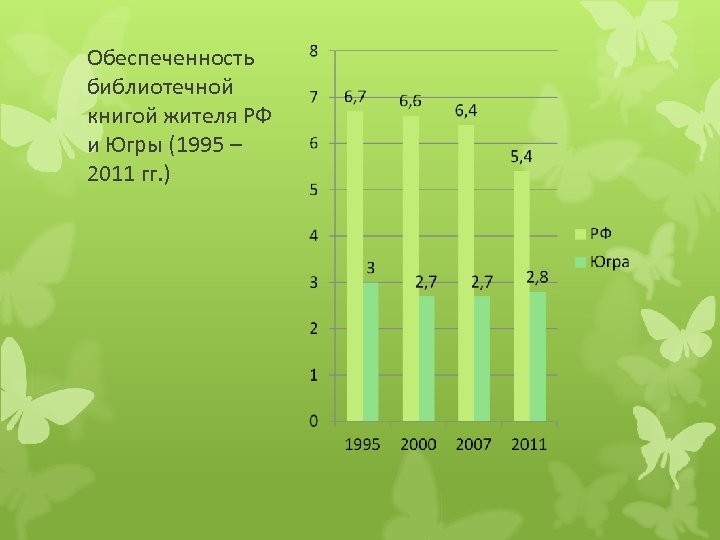 Обеспеченность библиотечной книгой жителя РФ и Югры (1995 – 2011 гг.)

8
7
6
5
4
3
2
1
0

6,7
6,6
6,4
5,4
3
2,7
2,7
2,8

1995 2000 2007 2011

РФ
Югра